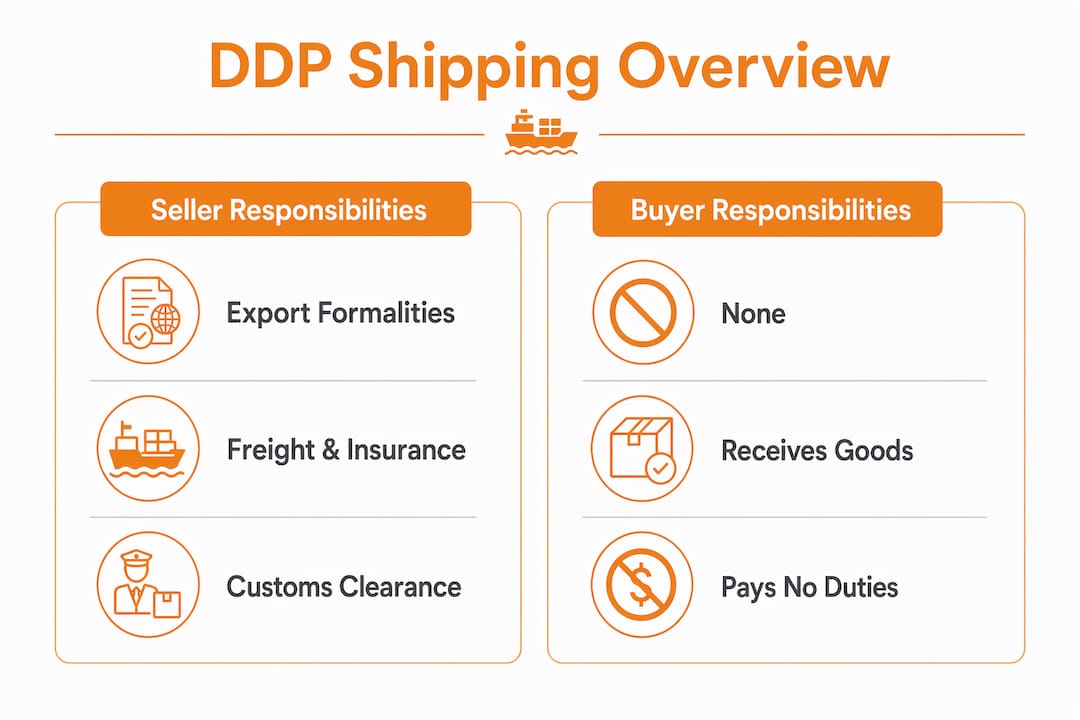 DDP Shipping Overview

Seller Responsibilities

Export Formalities

Freight & Insurance

Customs Clearance

Buyer Responsibilities

None

Receives Goods

Pays No Duties